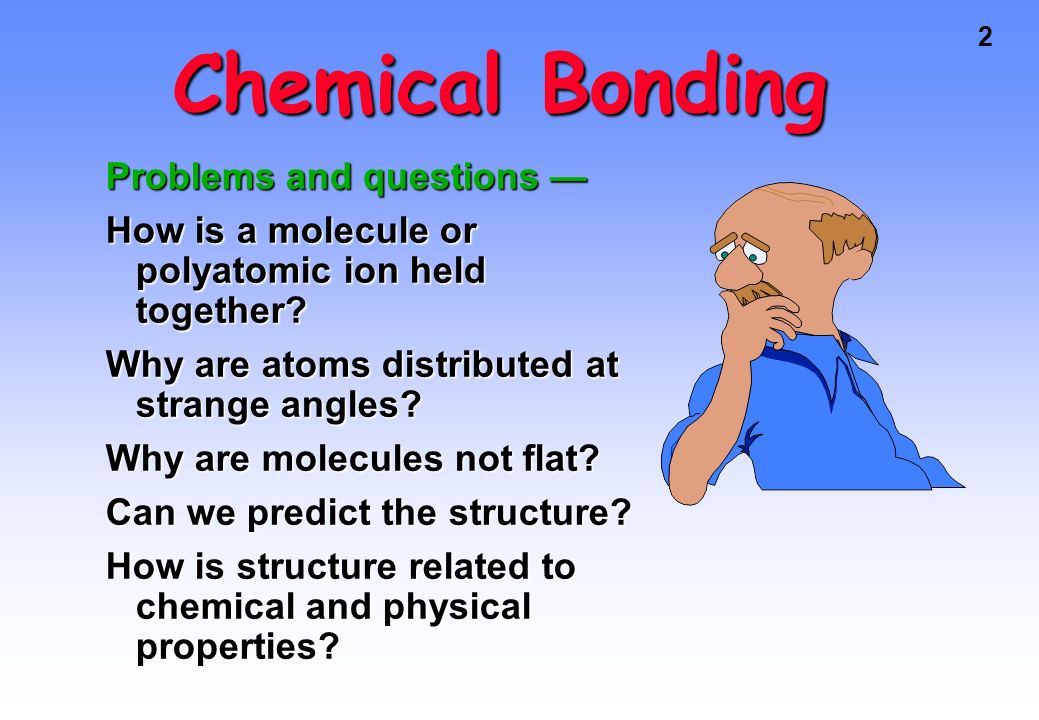 2

Chemical Bonding

Problems and questions —

How is a molecule or polyatomic ion held together?

Why are atoms distributed at strange angles?

Why are molecules not flat?

Can we predict the structure?

How is structure related to chemical and physical properties?